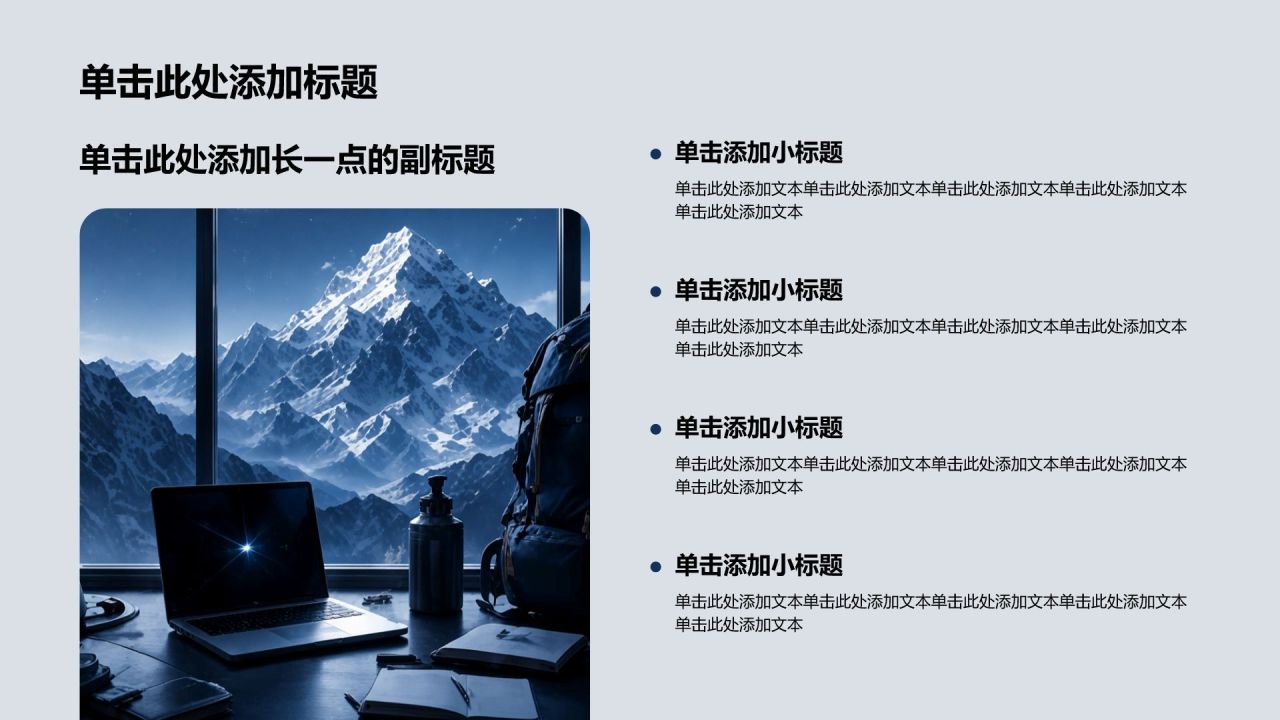 单击此处添加标题

单击此处添加长一点的副标题

单击添加小标题

单击此处添加文本单击此处添加文本单击此处添加文本单击此处添加文本单击此处添加文本

单击添加小标题

单击此处添加文本单击此处添加文本单击此处添加文本单击此处添加文本单击此处添加文本

单击添加小标题

单击此处添加文本单击此处添加文本单击此处添加文本单击此处添加文本单击此处添加文本

单击添加小标题

单击此处添加文本单击此处添加文本单击此处添加文本单击此处添加文本单击此处添加文本